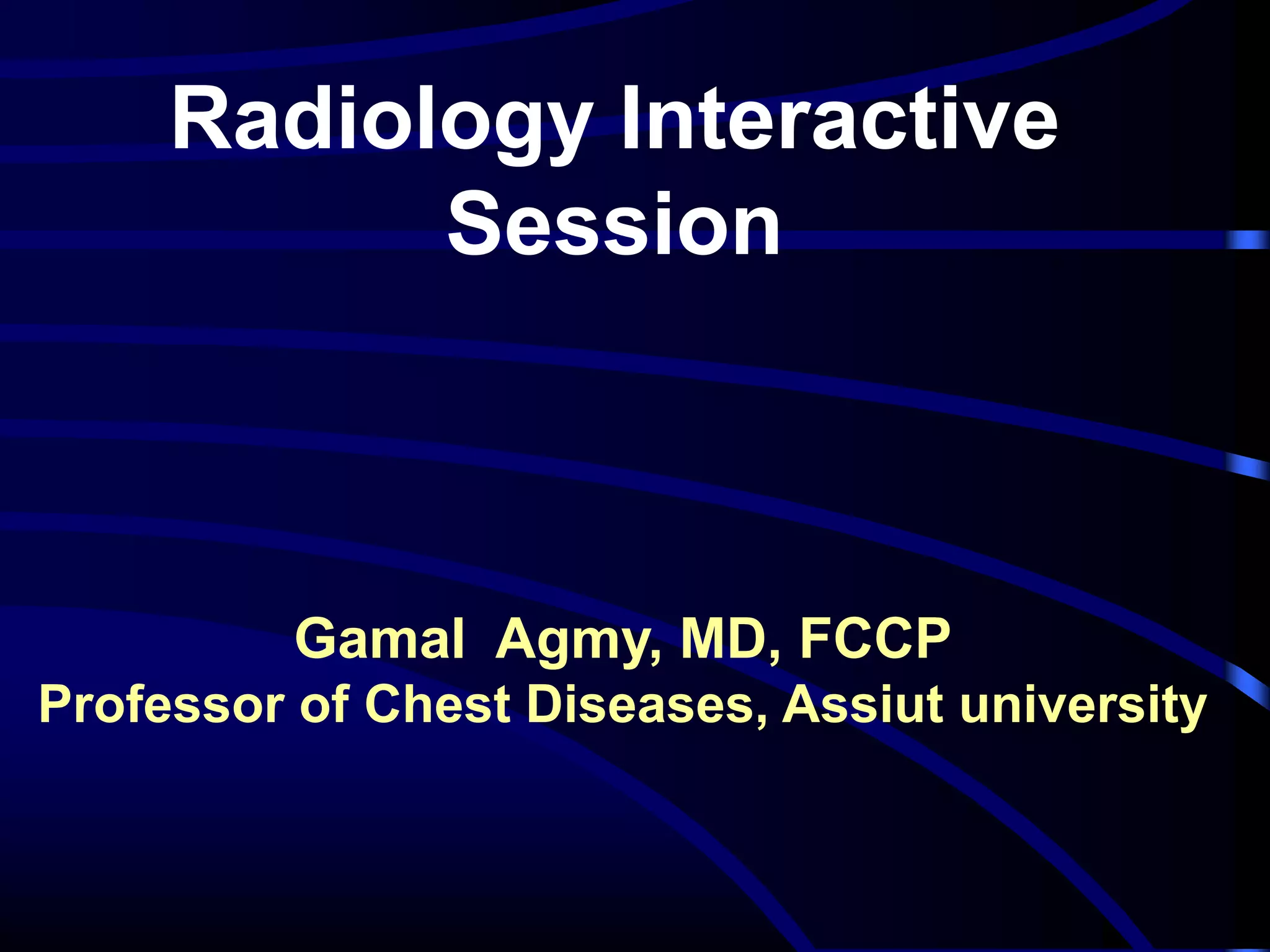 Radiology Interactive Session

Gamal Agmy, MD, FCCP
Professor of Chest Diseases, Assiut university